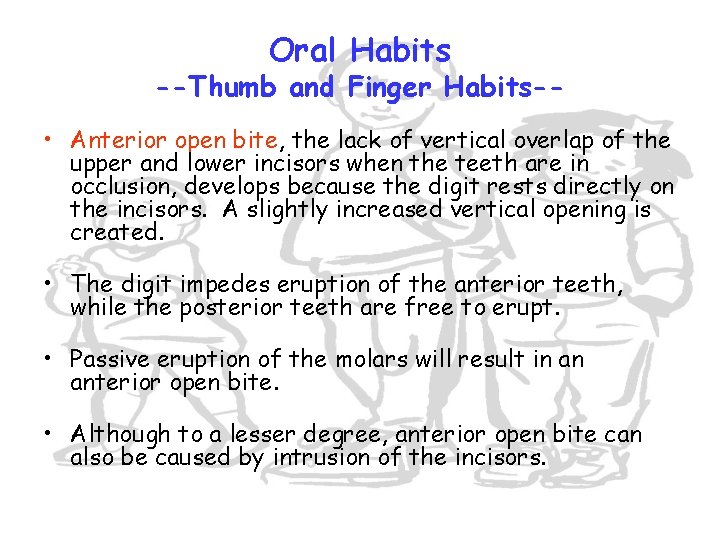 Oral Habits
--Thumb and Finger Habits--

• Anterior open bite, the lack of vertical overlap of the upper and lower incisors when the teeth are in occlusion, develops because the digit rests directly on the incisors. A slightly increased vertical opening is created.

• The digit impedes eruption of the anterior teeth, while the posterior teeth are free to erupt.

• Passive eruption of the molars will result in an anterior open bite.

• Although to a lesser degree, anterior open bite can also be caused by intrusion of the incisors.